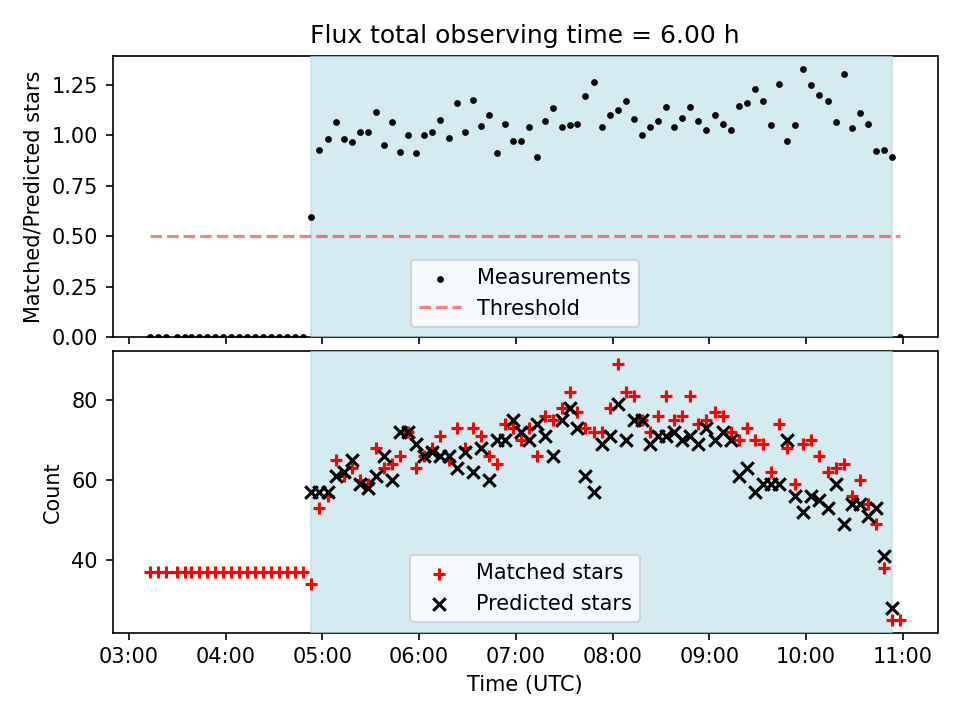 Flux total observing time = 6.00 h

Matched/Predicted stars

1.25
1.00
0.75
0.50
0.25
0.00

Measurements
Threshold

Count

80
60
40

Matched stars
Predicted stars

03:00
04:00
05:00
06:00
07:00
08:00
09:00
10:00
11:00

Time (UTC)